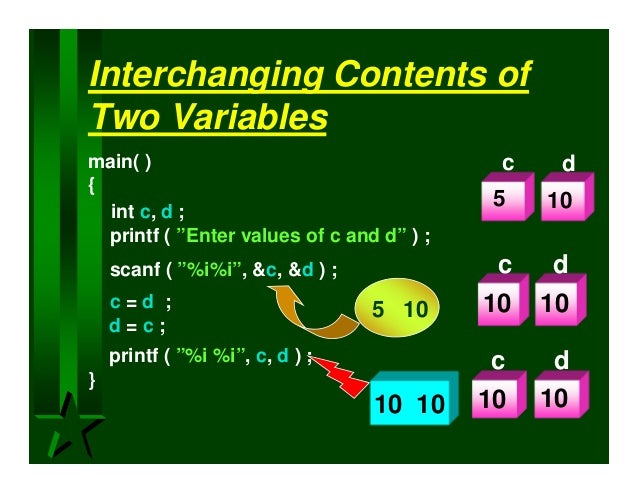 Interchanging Contents of Two Variables

main( )
{
int c, d ;
printf ( ”Enter values of c and d” ) ;
scanf ( ”%i%i”, &c, &d ) ;
c = d ;
d = c ;
printf ( ”%i %i”, c, d ) ;
}

5 10

10 10

c d
5 10

c d
10 10

c d
10 10